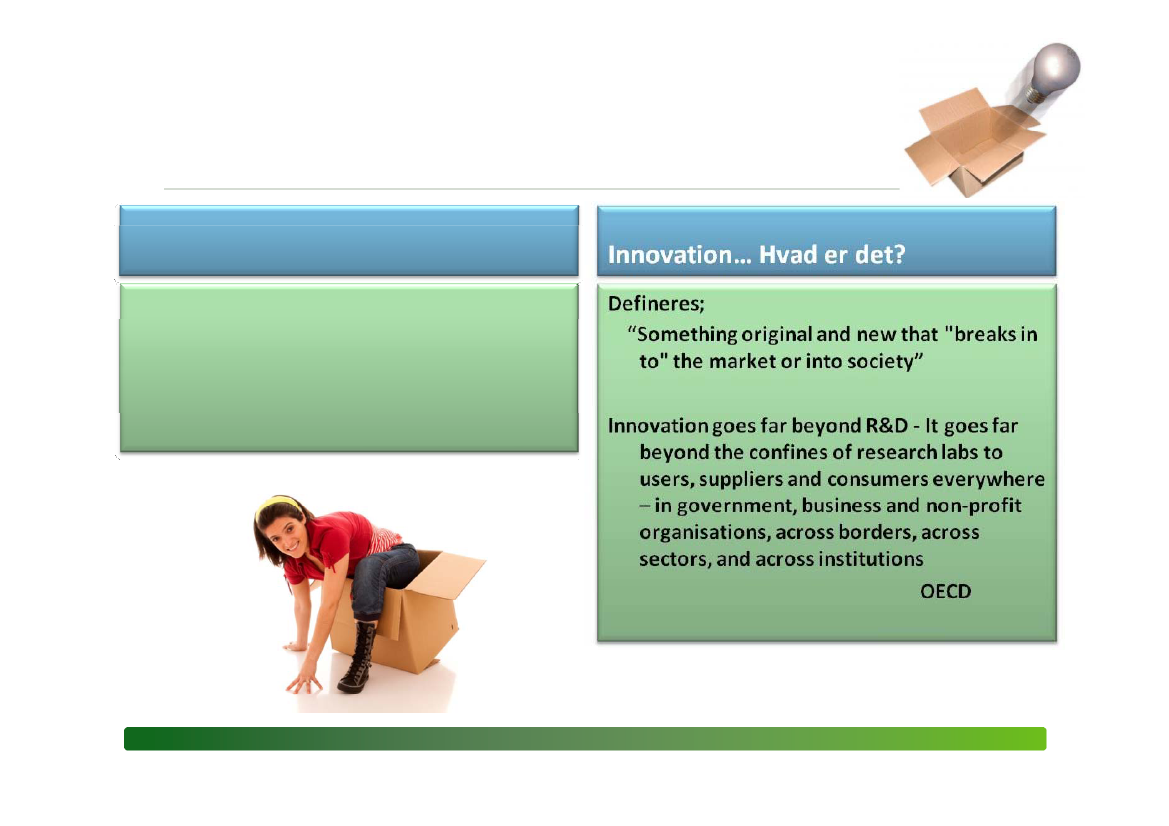 Innovation… Hvad er det?

Defineres;

“Something original and new that "breaks in to" the market or into society”

Innovation goes far beyond R&D - It goes far beyond the confines of research labs to users, suppliers and consumers everywhere – in government, business and non-profit organisations, across borders, across sectors, and across institutions

OECD